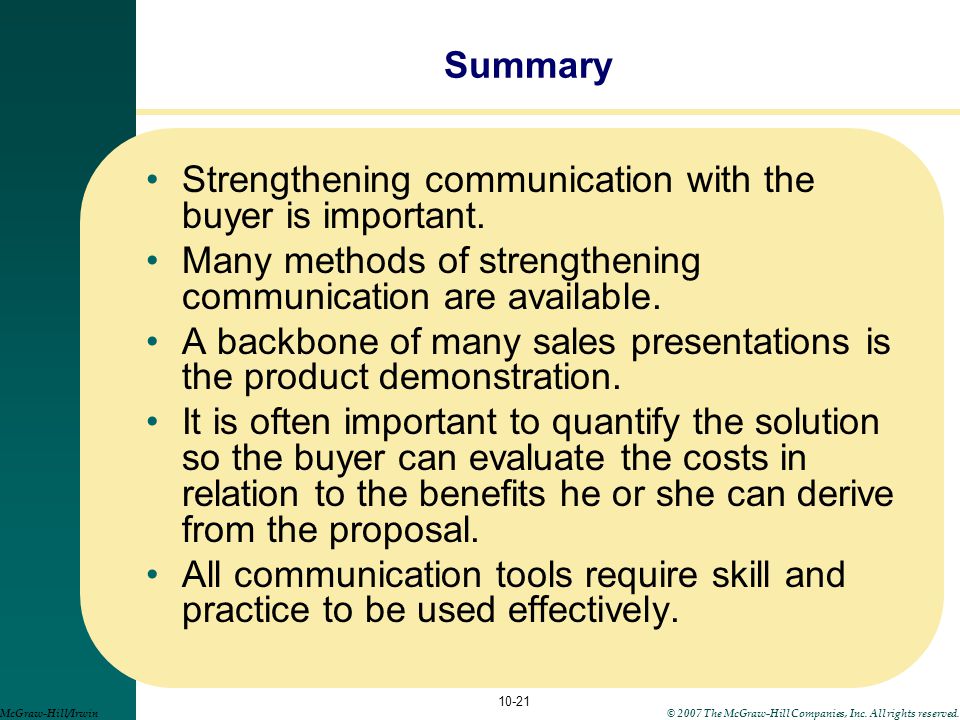 Summary

• Strengthening communication with the buyer is important.
• Many methods of strengthening communication are available.
• A backbone of many sales presentations is the product demonstration.
• It is often important to quantify the solution so the buyer can evaluate the costs in relation to the benefits he or she can derive from the proposal.
• All communication tools require skill and practice to be used effectively.

McGraw-Hill/Irwin

10-21

© 2007 The McGraw-Hill Companies, Inc. All rights reserved.